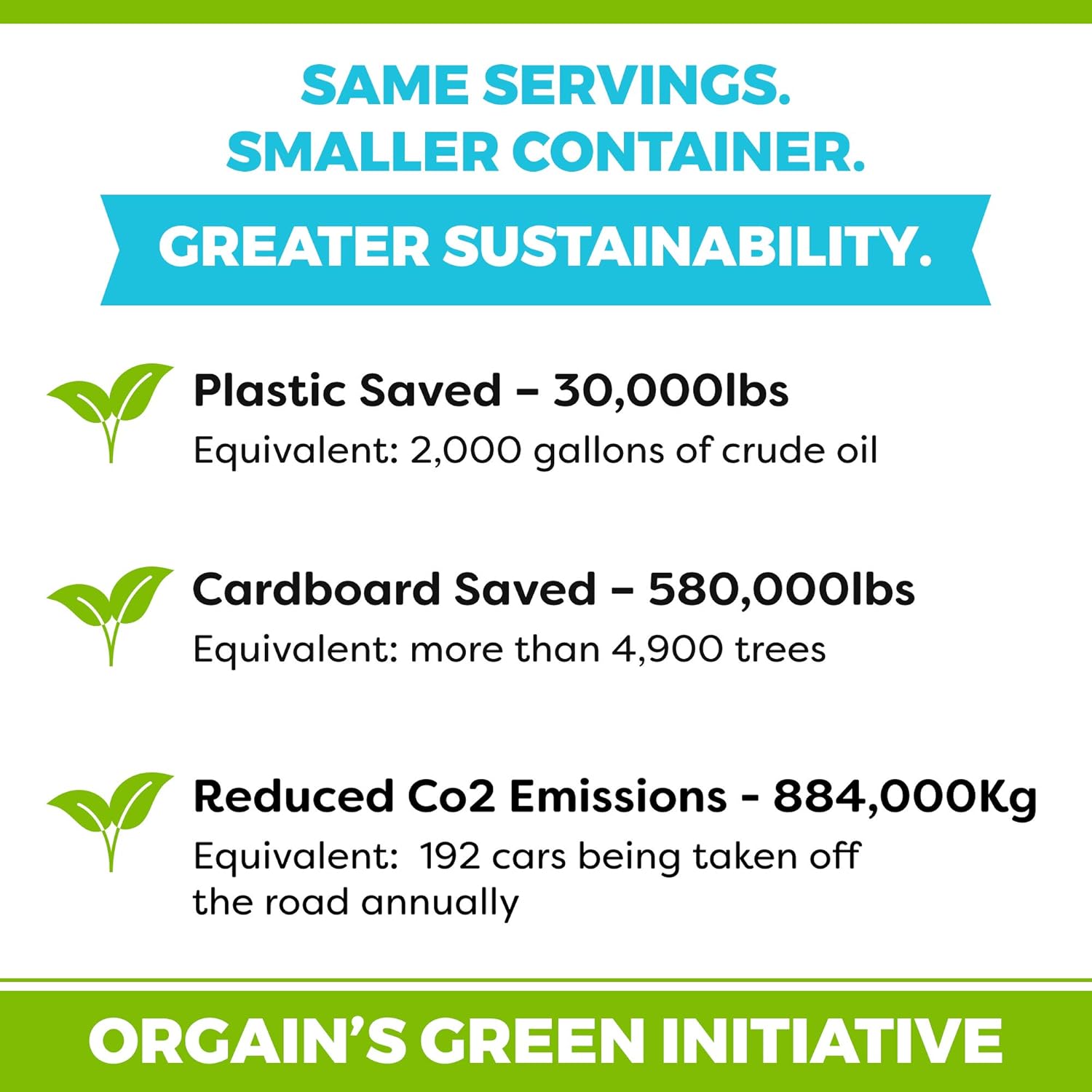 SAME SERVINGS.
SMALLER CONTAINER.

GREATER SUSTAINABILITY.

Plastic Saved – 30,000lbs
Equivalent: 2,000 gallons of crude oil

Cardboard Saved – 580,000lbs
Equivalent: more than 4,900 trees

Reduced Co2 Emissions - 884,000Kg
Equivalent: 192 cars being taken off the road annually

ORGAIN'S GREEN INITIATIVE